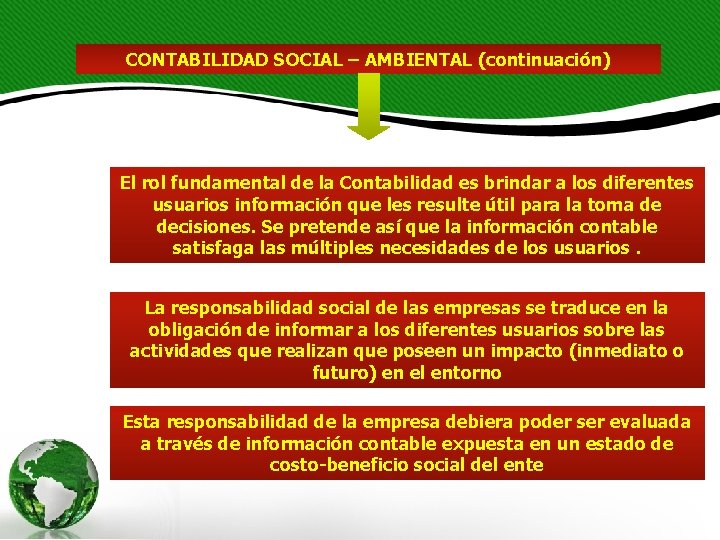 CONTABILIDAD SOCIAL – AMBIENTAL (continuación)

El rol fundamental de la Contabilidad es brindar a los diferentes usuarios información que les resulte útil para la toma de decisiones. Se pretende así que la información contable satisfaga las múltiples necesidades de los usuarios .

La responsabilidad social de las empresas se traduce en la obligación de informar a los diferentes usuarios sobre las actividades que realizan que poseen un impacto (inmediato o futuro) en el entorno

Esta responsabilidad de la empresa debiera poder ser evaluada a través de información contable expuesta en un estado de costo-beneficio social del ente